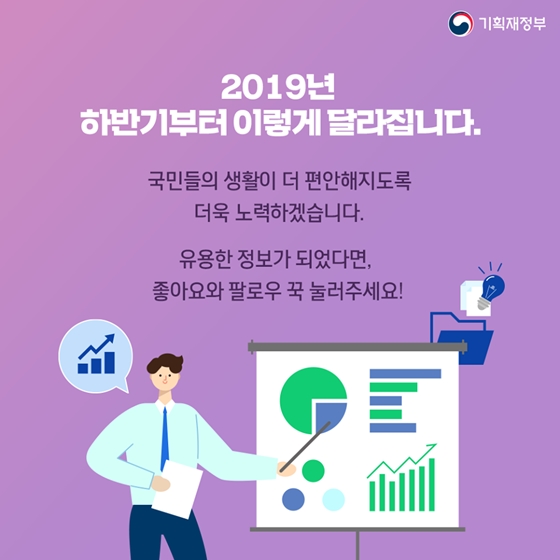 기획재정부

2019년
하반기부터 이렇게 달라집니다.

국민들의 생활이 더 편안해지도록
더욱 노력하겠습니다.

유용한 정보가 되었다면,
좋아요와 팔로우 꾹 눌러주세요!